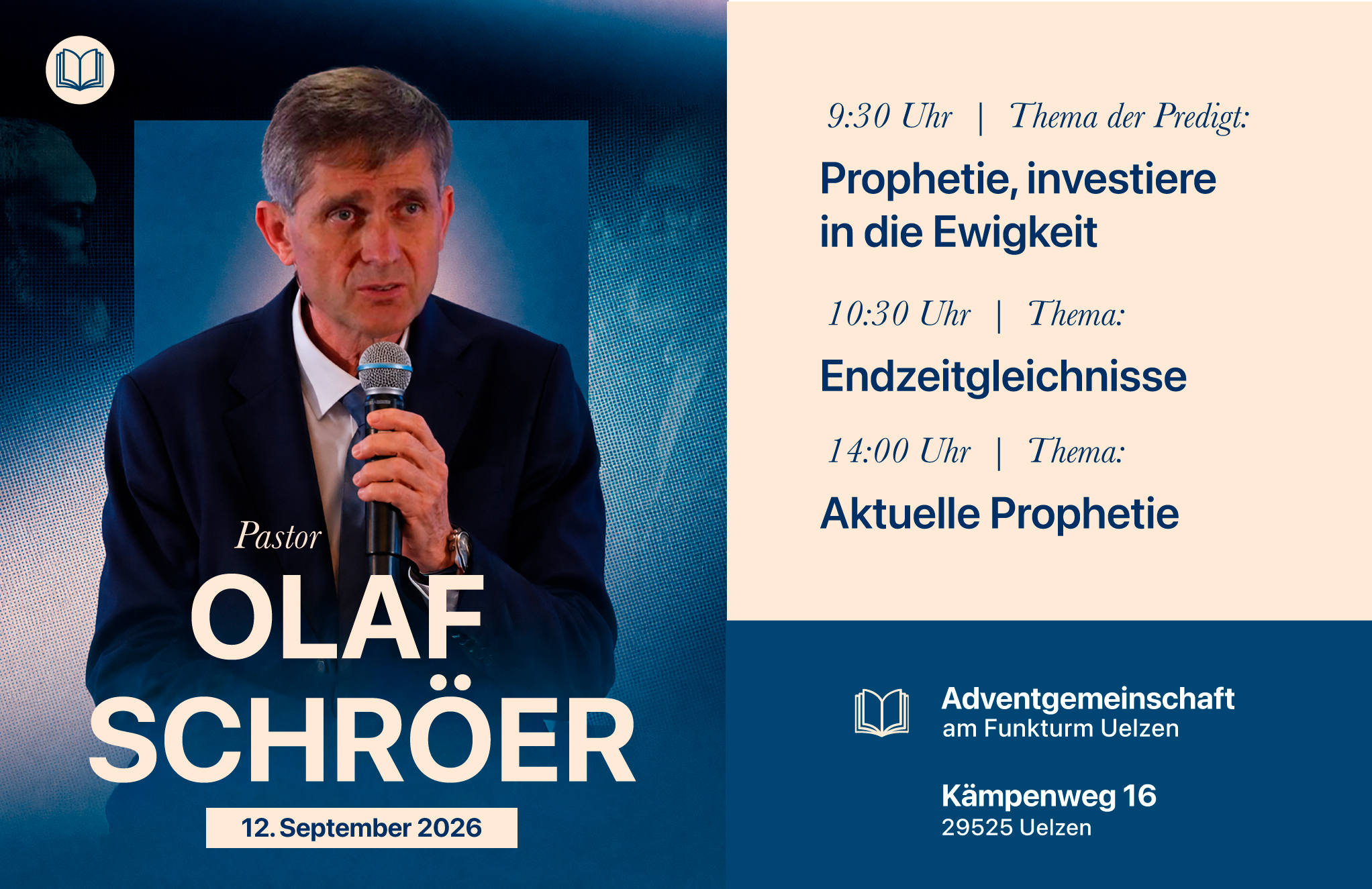 Pastor
OLAF SCHRÖER
12. September 2026

9:30 Uhr | Thema der Predigt:
Prophetie, investiere in die Ewigkeit

10:30 Uhr | Thema:
Endzeitgleichnisse

14:00 Uhr | Thema:
Aktuelle Prophetie

Adventgemeinschaft
am Funkturm Uelzen

Kämpenweg 16
29525 Uelzen